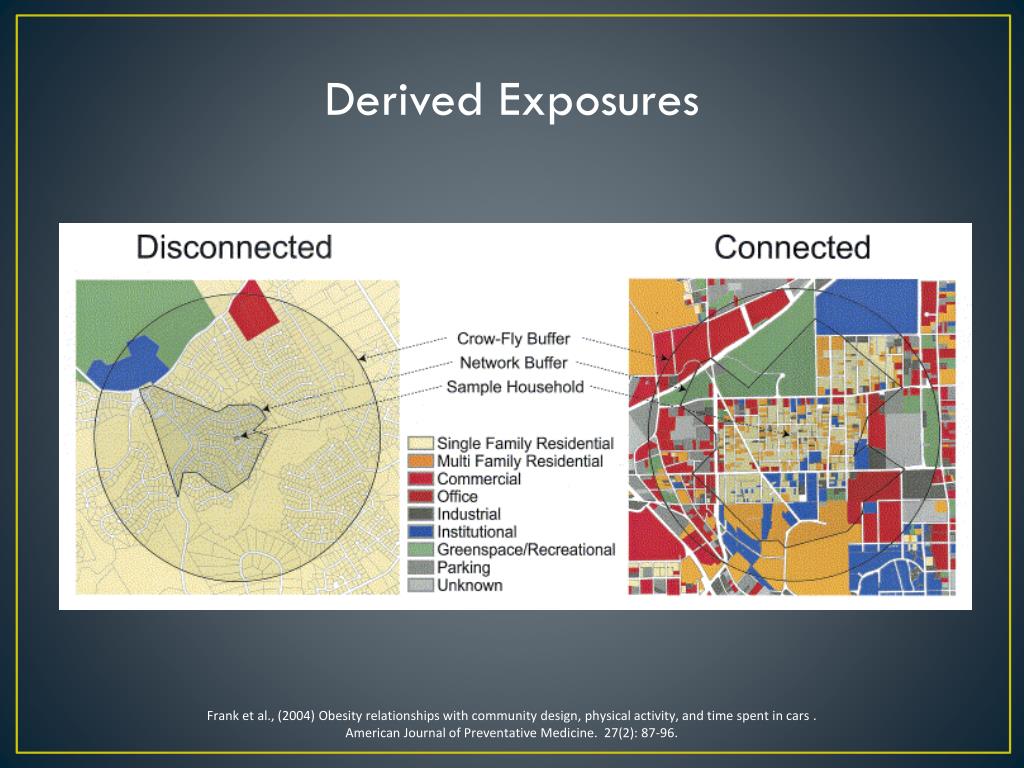 Derived Exposures

Disconnected

Connected

Crow-Fly Buffer
Network Buffer
Sample Household

Single Family Residential
Multi Family Residential
Commercial
Office
Industrial
Institutional
Greenspace/Recreational
Parking
Unknown

Frank et al., (2004) Obesity relationships with community design, physical activity, and time spent in cars . American Journal of Preventative Medicine. 27(2): 87-96.